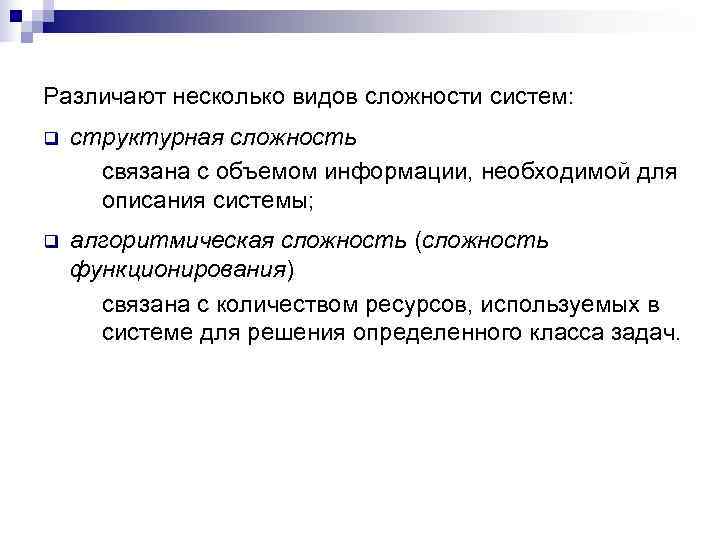 Различают несколько видов сложности систем:

структурная сложность

связана с объемом информации, необходимой для описания системы;

алгоритмическая сложность (сложность функционирования)

связана с количеством ресурсов, используемых в системе для решения определенного класса задач.